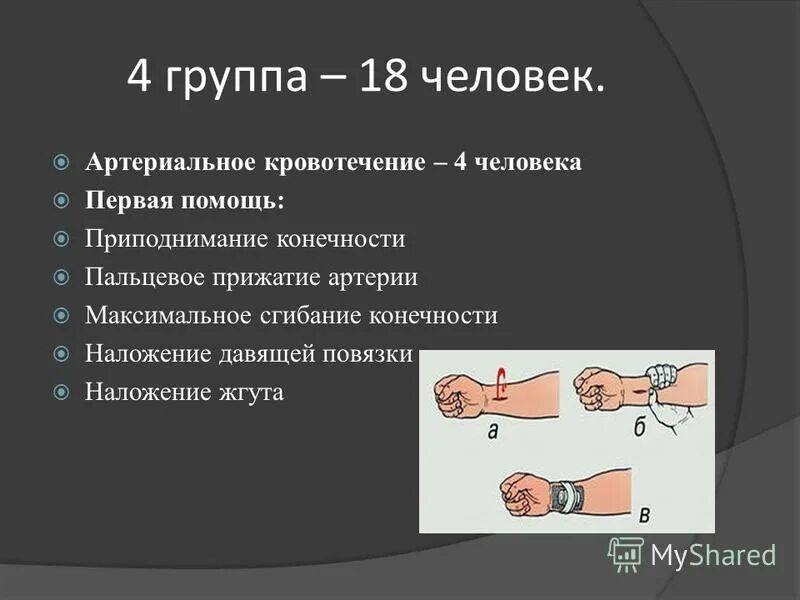 4 группа – 18 человек.

Артериальное кровотечение – 4 человека

Первая помощь:

Приподнимание конечности

Пальцевое прижатие артерии

Максимальное сгибание конечности

Наложение давящей повязки

Наложение жгута

а

б

в

MyShared